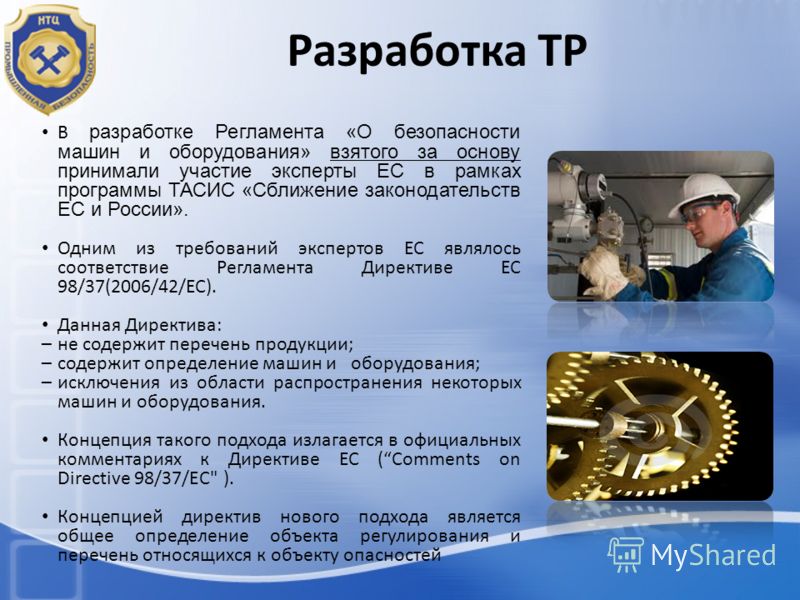 НТЦ
ПРОМЫШЛЕННАЯ БЕЗОПАСНОСТЬ

Разработка ТР

• В разработке Регламента «О безопасности машин и оборудования» взятого за основу принимали участие эксперты ЕС в рамках программы ТАСИС «Сближение законодательств ЕС и России».

• Одним из требований экспертов ЕС являлось соответствие Регламента Директиве ЕС 98/37(2006/42/ЕС).

• Данная Директива:
– не содержит перечень продукции;
– содержит определение машин и оборудования;
– исключения из области распространения некоторых машин и оборудования.

• Концепция такого подхода излагается в официальных комментариях к Директиве ЕС (“Comments on Directive 98/37/EC" ).

• Концепцией директив нового подхода является общее определение объекта регулирования и перечень относящихся к объекту опасностей

MyShared